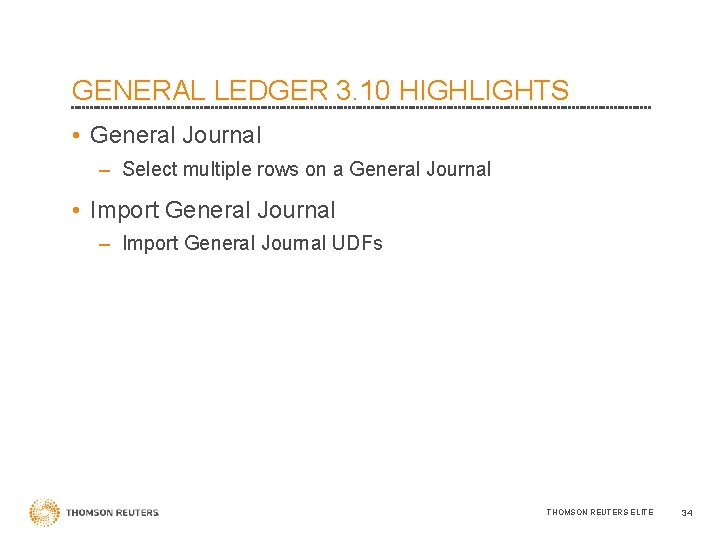 GENERAL LEDGER 3.10 HIGHLIGHTS

• General Journal
– Select multiple rows on a General Journal

• Import General Journal
– Import General Journal UDFs

THOMSON REUTERS

THOMSON REUTERS ELITE 34